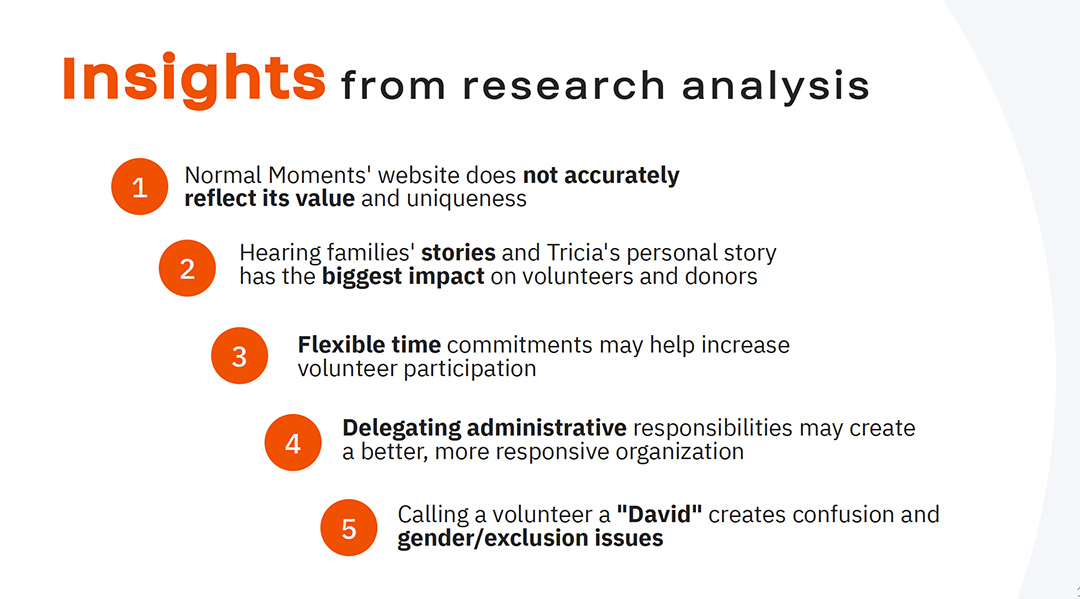 Insights from research analysis

1 Normal Moments' website does not accurately reflect its value and uniqueness

2 Hearing families' stories and Tricia's personal story has the biggest impact on volunteers and donors

3 Flexible time commitments may help increase volunteer participation

4 Delegating administrative responsibilities may create a better, more responsive organization

5 Calling a volunteer a "David" creates confusion and gender/exclusion issues